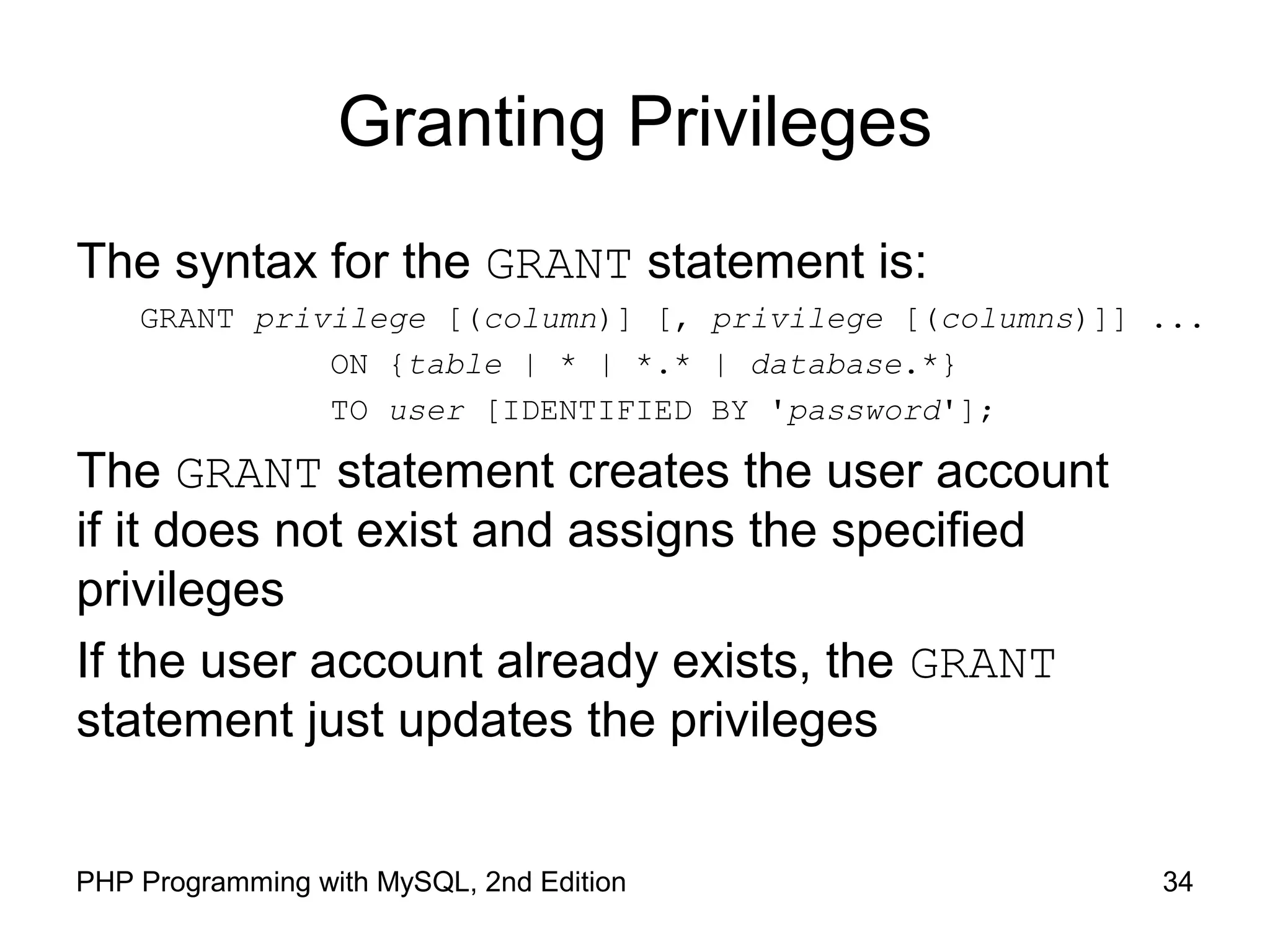 Granting Privileges

The syntax for the GRANT statement is:

GRANT privilege [(column)] [, privilege [(columns)]] ...
ON {table | * | *.* | database.*}
TO user [IDENTIFIED BY 'password'];

The GRANT statement creates the user account if it does not exist and assigns the specified privileges

If the user account already exists, the GRANT statement just updates the privileges

PHP Programming with MySQL, 2nd Edition

34